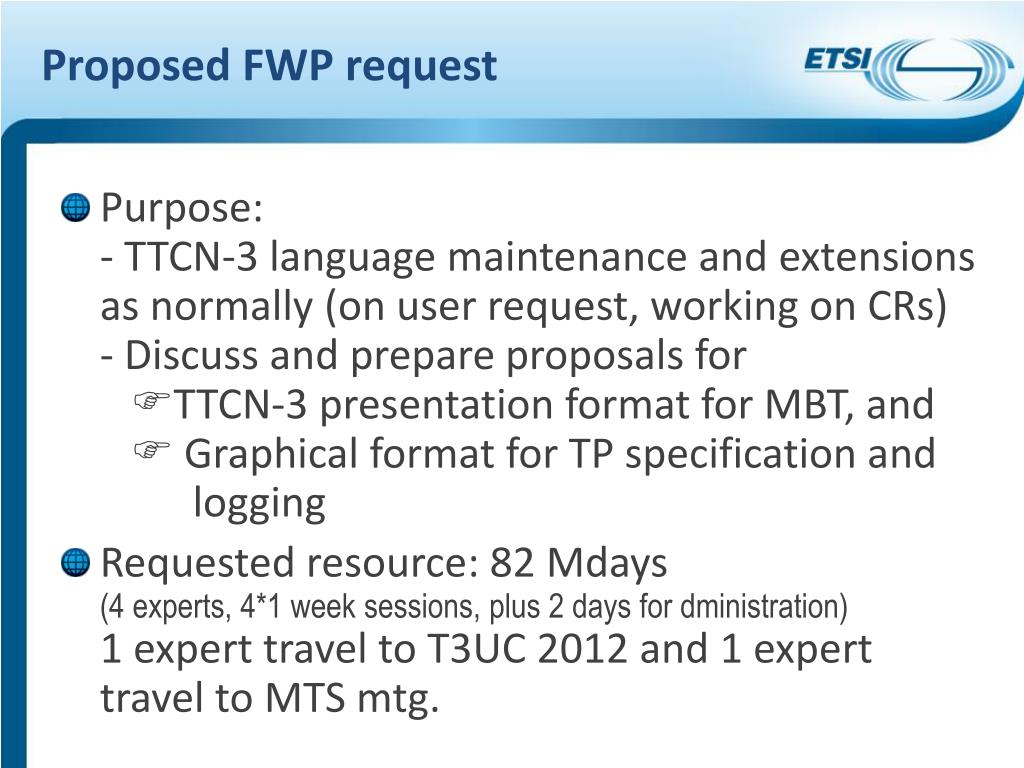 Proposed FWP request

ETSI

Purpose:
- TTCN-3 language maintenance and extensions as normally (on user request, working on CRs)
- Discuss and prepare proposals for
☞TTCN-3 presentation format for MBT, and
☞ Graphical format for TP specification and logging

Requested resource: 82 Mdays
(4 experts, 4*1 week sessions, plus 2 days for dministration)
1 expert travel to T3UC 2012 and 1 expert travel to MTS mtg.